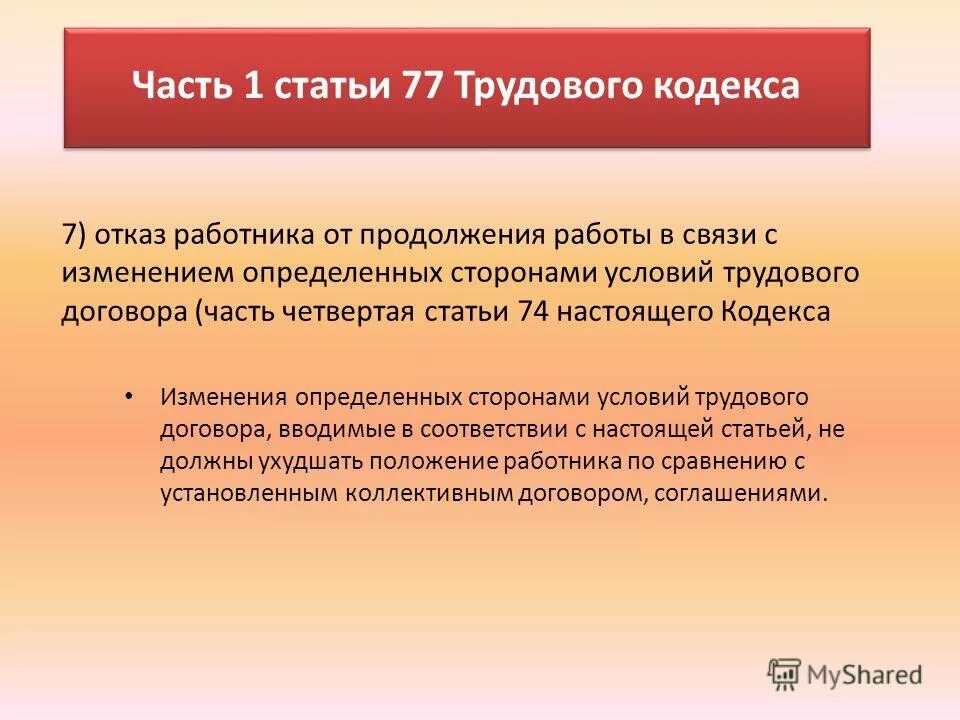 Часть 1 статьи 77 Трудового кодекса

7) отказ работника от продолжения работы в связи с изменением определенных сторонами условий трудового договора (часть четвертая статьи 74 настоящего Кодекса

• Изменения определенных сторонами условий трудового договора, вводимые в соответствии с настоящей статьей, не должны ухудшать положение работника по сравнению с установленным коллективным договором, соглашениями.

MyShared